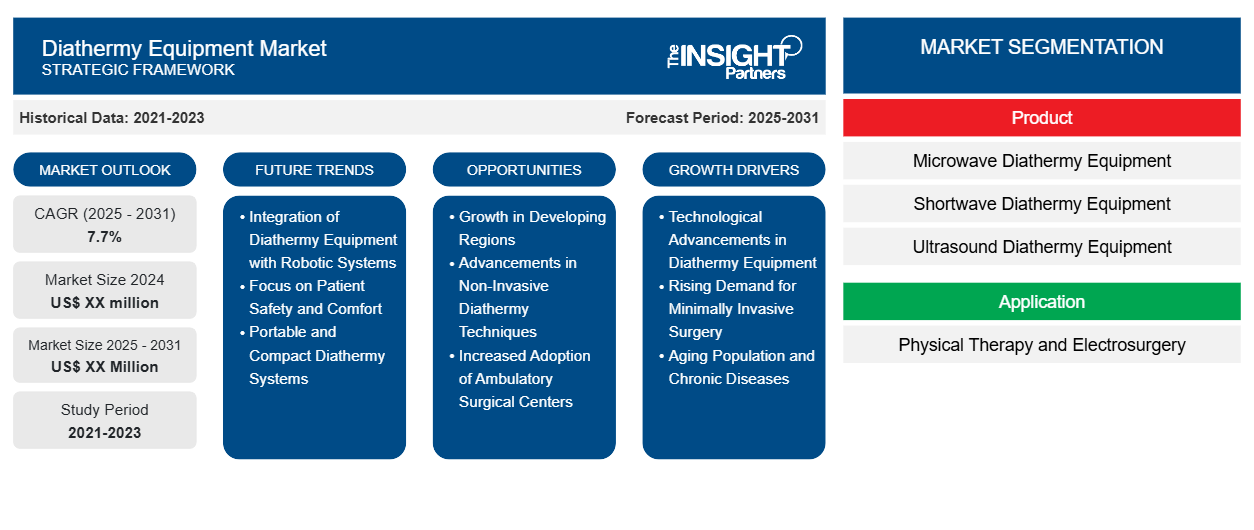 Diathermy Equipment Market
STRATEGIC FRAMEWORK

The INSIGHT Partners

Historical Data: 2021-2023

Forecast Period: 2025-2031

MARKET OUTLOOK

CAGR (2025 - 2031)
7.7%

Market Size 2024
US$ XX million

Market Size 2025 - 2031
US$ XX Million

Study Period
2021-2023

FUTURE TRENDS

• Integration of Diathermy Equipment with Robotic Systems
• Focus on Patient Safety and Comfort
• Portable and Compact Diathermy Systems

OPPORTUNITIES

• Growth in Developing Regions
• Advancements in Non-Invasive Diathermy Techniques
• Increased Adoption of Ambulatory Surgical Centers

GROWTH DRIVERS

• Technological Advancements in Diathermy Equipment
• Rising Demand for Minimally Invasive Surgery
• Aging Population and Chronic Diseases

MARKET SEGMENTATION

Product

Microwave Diathermy Equipment

Shortwave Diathermy Equipment

Ultrasound Diathermy Equipment

Application

Physical Therapy and Electrosurgery